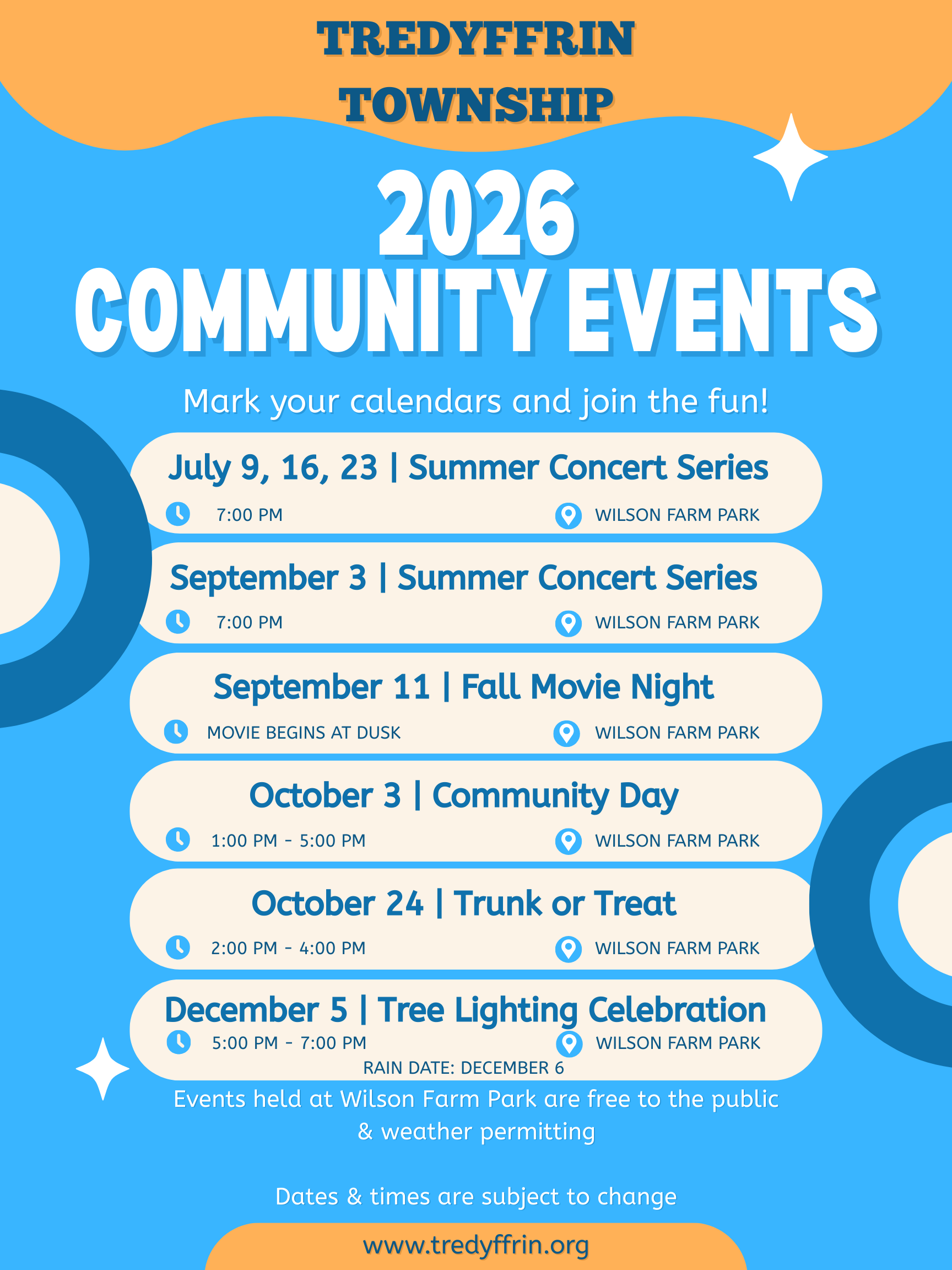 TREDYFFRIN TOWNSHIP

2026 COMMUNITY EVENTS

Mark your calendars and join the fun!

July 9, 16, 23 | Summer Concert Series
7:00 PM
WILSON FARM PARK

September 3 | Summer Concert Series
7:00 PM
WILSON FARM PARK

September 11 | Fall Movie Night
MOVIE BEGINS AT DUSK
WILSON FARM PARK

October 3 | Community Day
1:00 PM - 5:00 PM
WILSON FARM PARK

October 24 | Trunk or Treat
2:00 PM - 4:00 PM
WILSON FARM PARK

December 5 | Tree Lighting Celebration
5:00 PM - 7:00 PM
WILSON FARM PARK
RAIN DATE: DECEMBER 6

Events held at Wilson Farm Park are free to the public & weather permitting

Dates & times are subject to change

www.tredyffrin.org